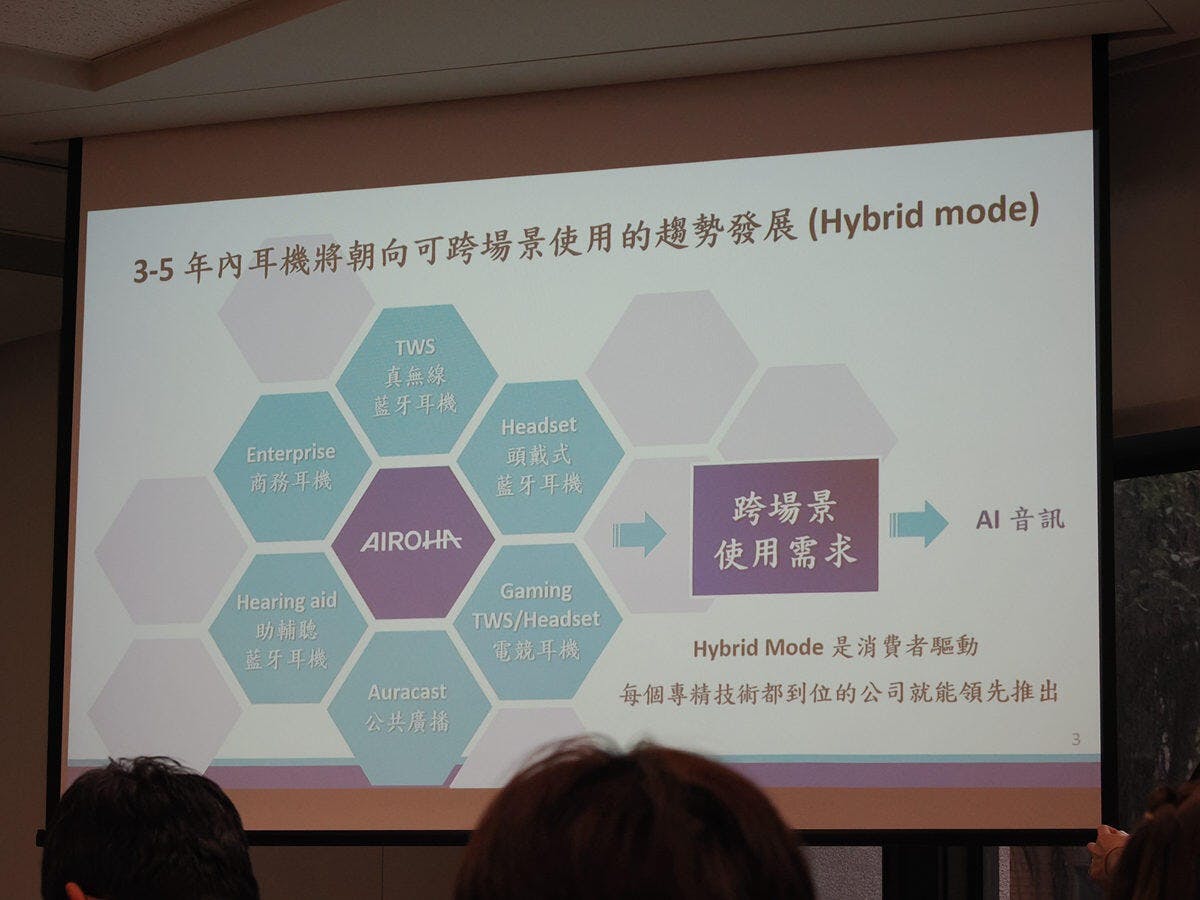 3-5 年內耳機將朝向可跨場景使用的趨勢發展 (Hybrid mode)

TWS
真無線
藍牙耳機

Enterprise
商務耳機

Headset
頭戴式
藍牙耳機

AIROHA

Hearing aid
助輔聽
藍牙耳機

Gaming
TWS/Headset
電競耳機

Auracast
公共廣播

跨場景
使用需求

AI 音訊

Hybrid Mode 是消費者驅動
每個專精技術都到位的公司就能領先推出

3